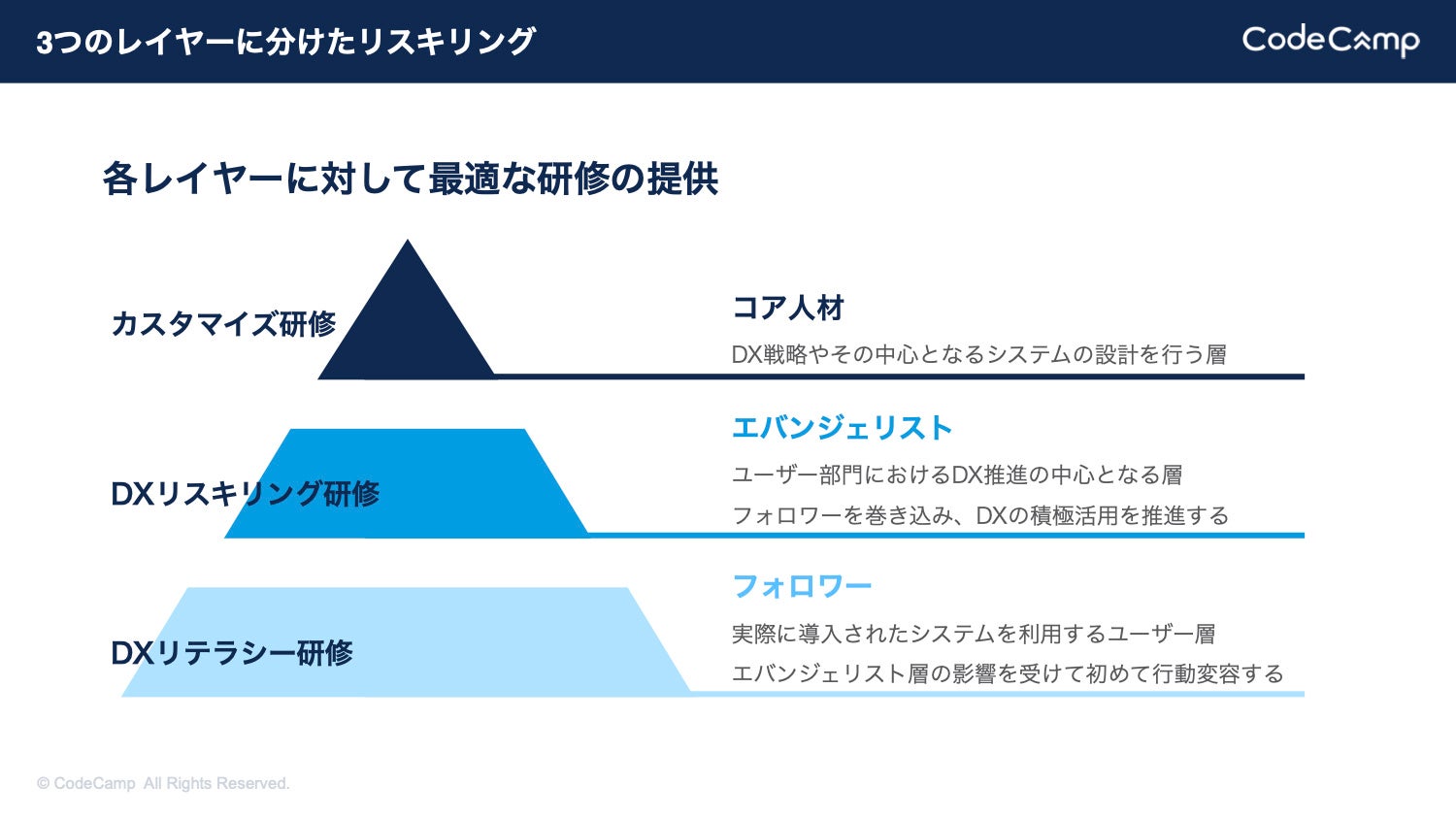 3つのレイヤーに分けたリスキリング

CodeCamp

各レイヤーに対して最適な研修の提供

カスタマイズ研修

コア人材

DX戦略やその中心となるシステムの設計を行う層

DXリスキリング研修

エバンジェリスト

ユーザー部門におけるDX推進の中心となる層

フォロワーを巻き込み、DXの積極活用を推進する

DXリテラシー研修

フォロワー

実際に導入されたシステムを利用するユーザー層

エバンジェリスト層の影響を受けて初めて行動変容する

© CodeCamp All Rights Reserved.